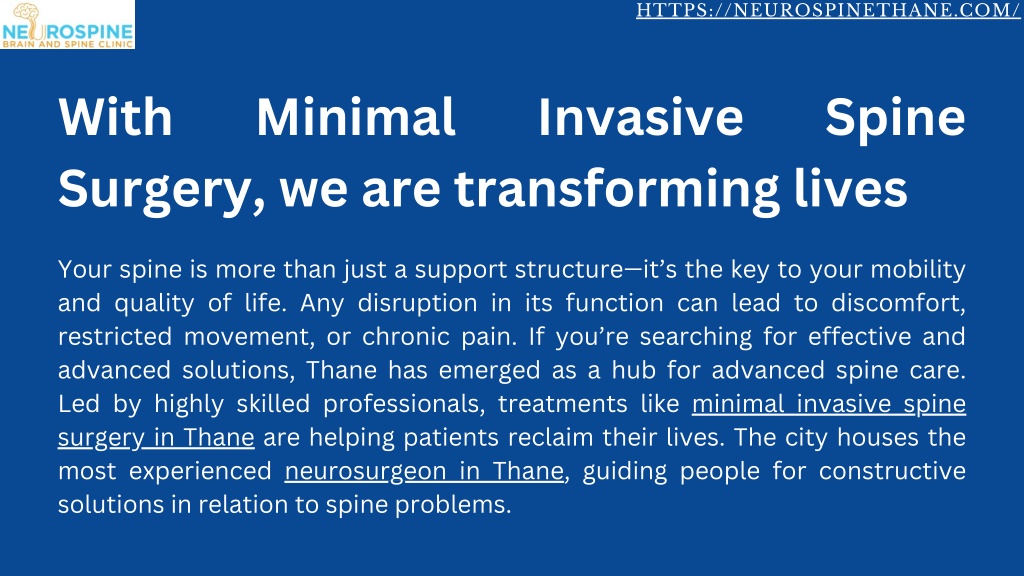 NEUROSPINE
BRAIN AND SPINE CLINIC

HTTPS://NEUROSPINETHANE.COM/

With Minimal Invasive Spine Surgery, we are transforming lives

Your spine is more than just a support structure—it's the key to your mobility and quality of life. Any disruption in its function can lead to discomfort, restricted movement, or chronic pain. If you're searching for effective and advanced solutions, Thane has emerged as a hub for advanced spine care. Led by highly skilled professionals, treatments like minimal invasive spine surgery in Thane are helping patients reclaim their lives. The city houses the most experienced neurosurgeon in Thane, guiding people for constructive solutions in relation to spine problems.